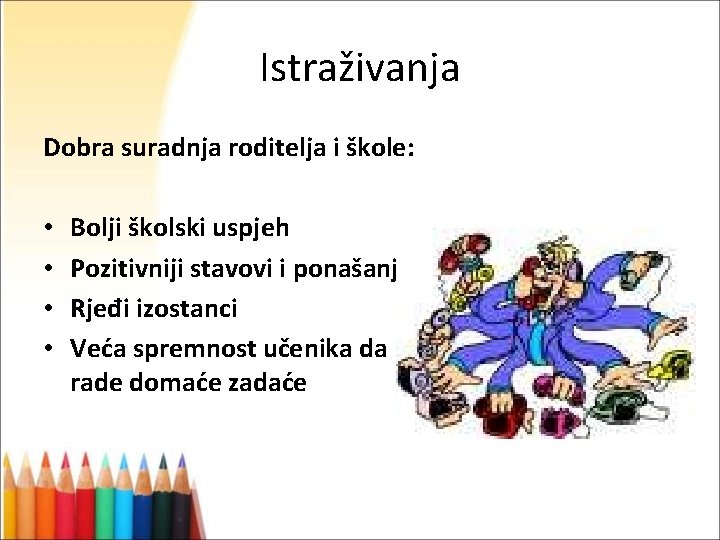 Istraživanja

Dobra suradnja roditelja i škole:

• Bolji školski uspjeh
• Pozitivniji stavovi i ponašanj
• Rjeđi izostanci
• Veća spremnost učenika da rade domaće zadaće